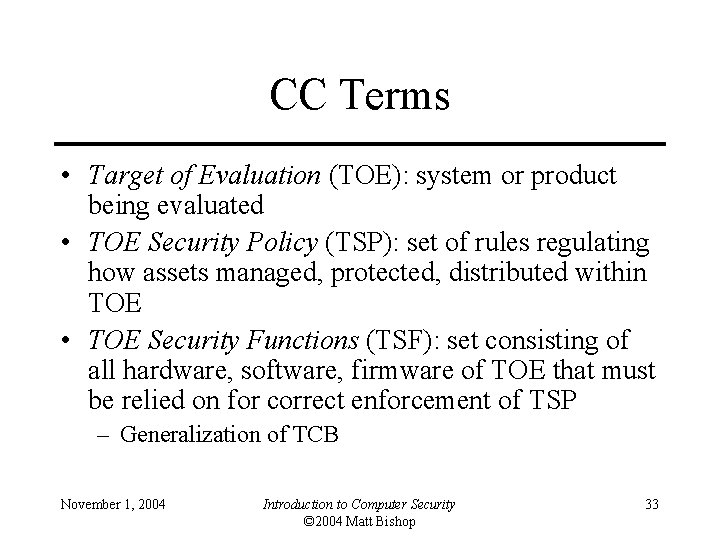 CC Terms

• Target of Evaluation (TOE): system or product being evaluated
• TOE Security Policy (TSP): set of rules regulating how assets managed, protected, distributed within TOE
• TOE Security Functions (TSF): set consisting of all hardware, software, firmware of TOE that must be relied on for correct enforcement of TSP
– Generalization of TCB

November 1, 2004
Introduction to Computer Security
©2004 Matt Bishop
33